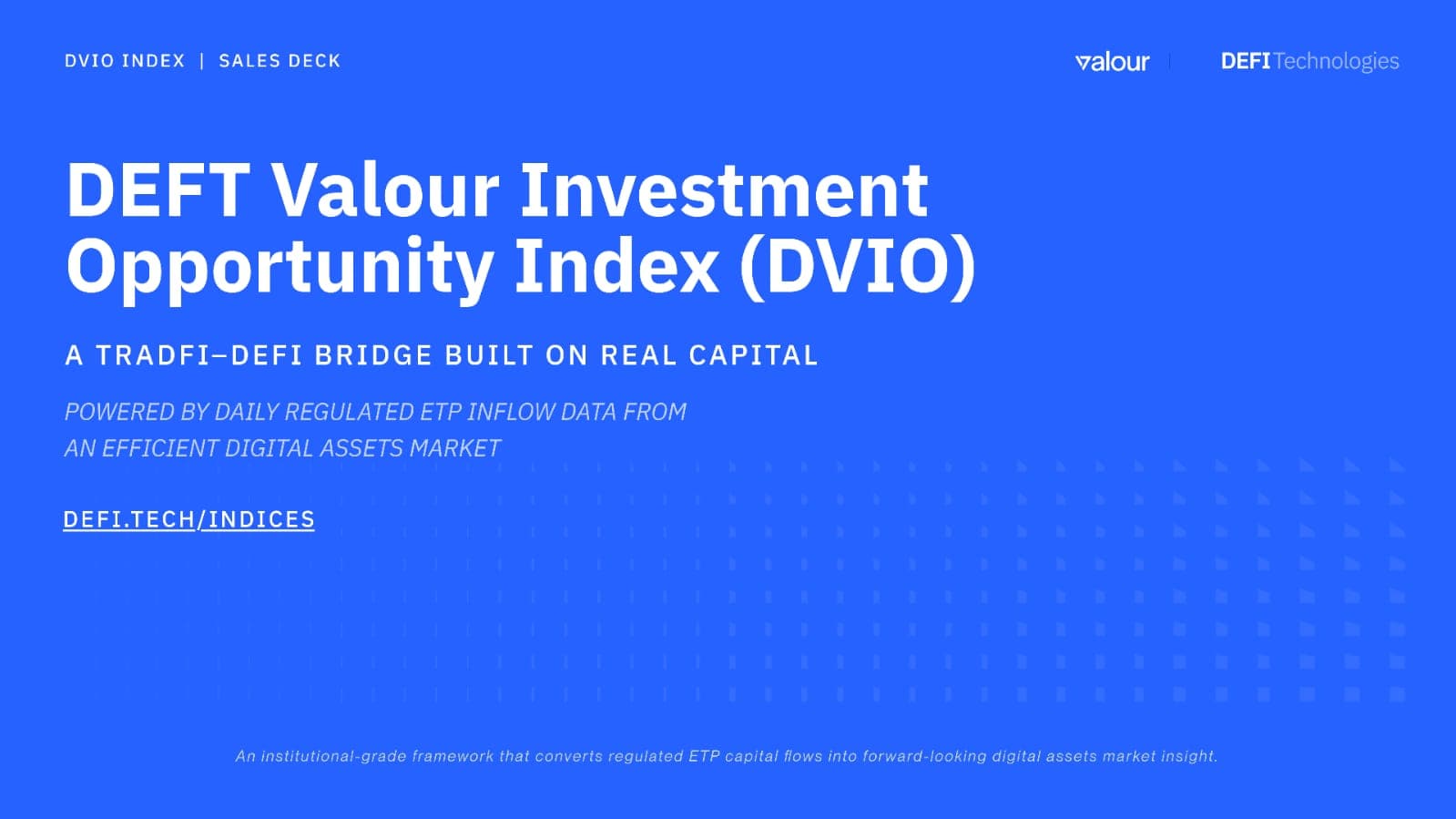 DVIO INDEX | SALES DECK

valour | DEFI Technologies

DEFT Valour Investment Opportunity Index (DVIO)

A TRADFI–DEFI BRIDGE BUILT ON REAL CAPITAL

POWERED BY DAILY REGULATED ETP INFLOW DATA FROM AN EFFICIENT DIGITAL ASSETS MARKET

DEFI.TECH/INDICES

An institutional-grade framework that converts regulated ETP capital flows into forward-looking digital assets market insight.